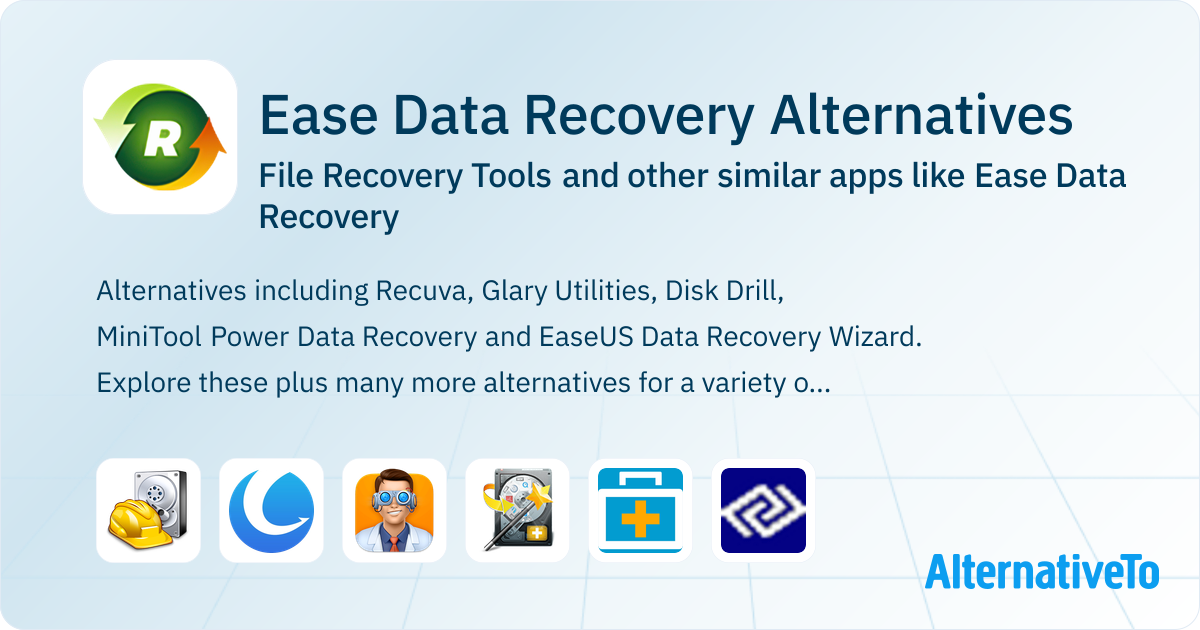 R

Ease Data Recovery Alternatives

File Recovery Tools and other similar apps like Ease Data Recovery

Alternatives including Recuva, Glary Utilities, Disk Drill, MiniTool Power Data Recovery and EaseUS Data Recovery Wizard. Explore these plus many more alternatives for a variety o...

AlternativeTo